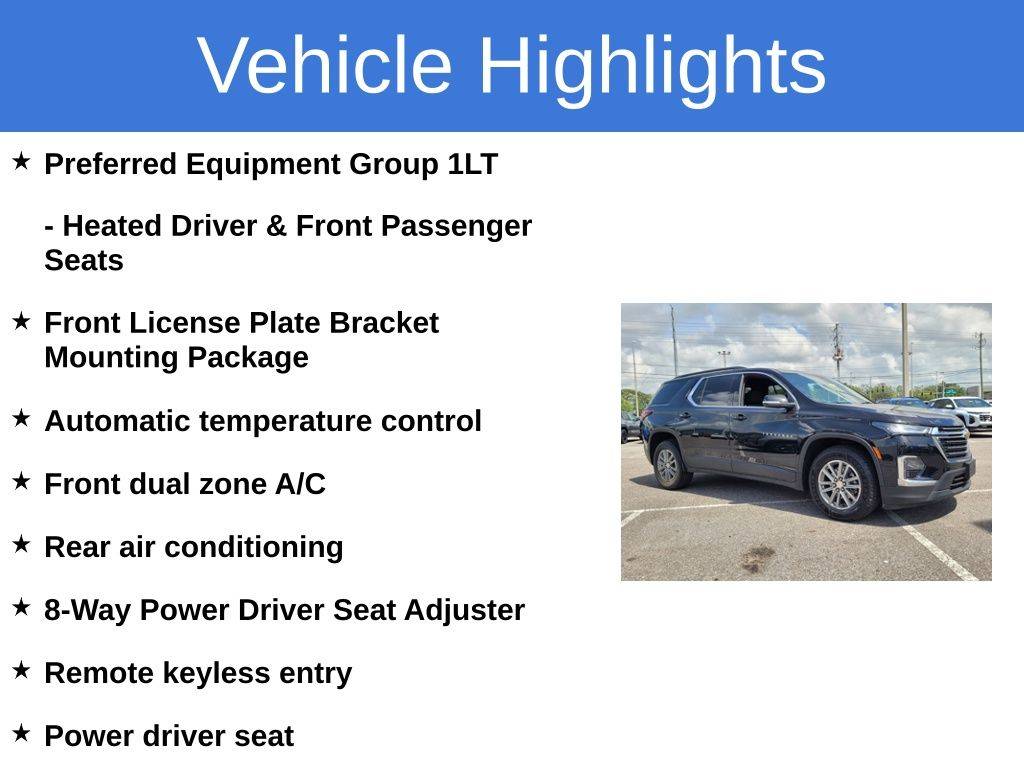 Vehicle Highlights

★ Preferred Equipment Group 1LT

- Heated Driver & Front Passenger Seats

★ Front License Plate Bracket Mounting Package

★ Automatic temperature control

★ Front dual zone A/C

★ Rear air conditioning

★ 8-Way Power Driver Seat Adjuster

★ Remote keyless entry

★ Power driver seat